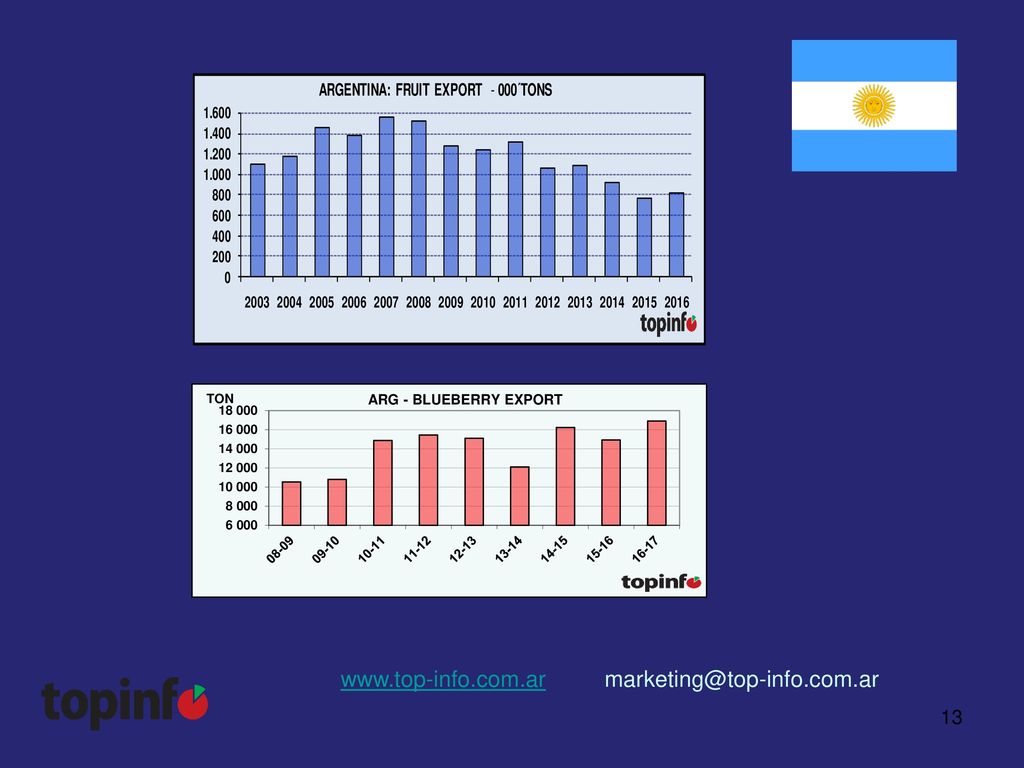 ARGENTINA: FRUIT EXPORT - 000´TONS

1.600
1.400
1.200
1.000
800
600
400
200
0

2003 2004 2005 2006 2007 2008 2009 2010 2011 2012 2013 2014 2015 2016

topinfo

TON

ARG - BLUEBERRY EXPORT

18 000
16 000
14 000
12 000
10 000
8 000
6 000

08-09 09-10 10-11 11-12 12-13 13-14 14-15 15-16 16-17

topinfo

topinfo

www.top-info.com.ar marketing@top-info.com.ar

13